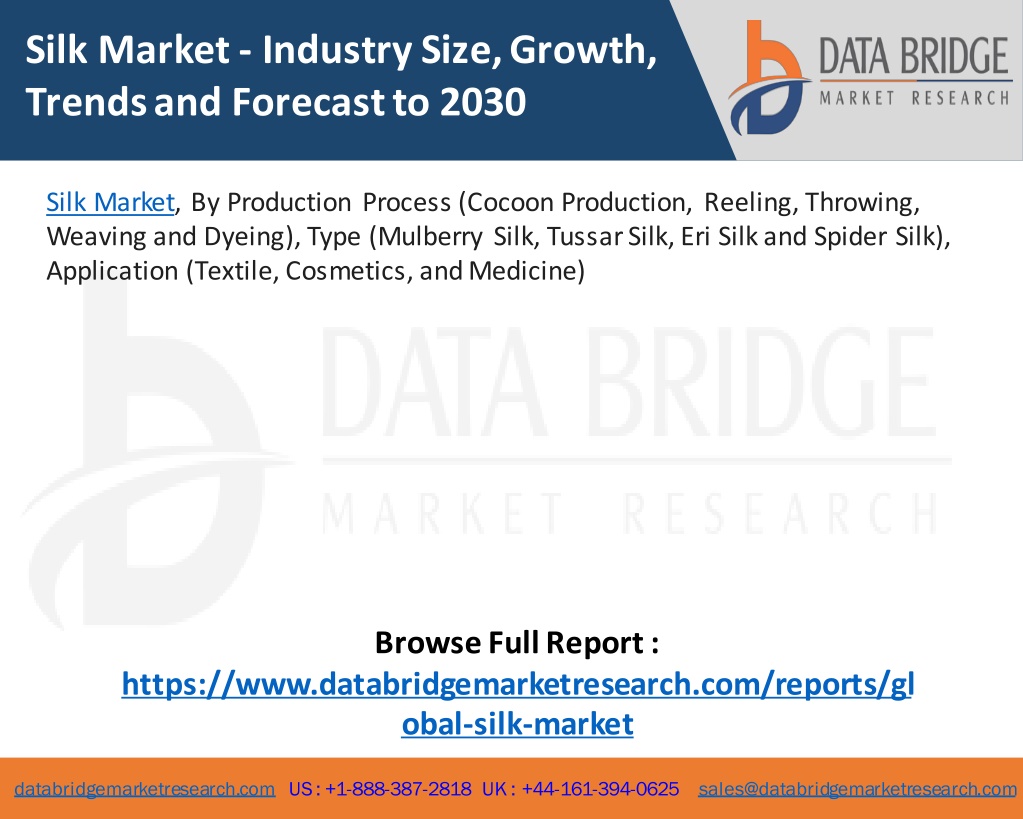 Silk Market - Industry Size, Growth, Trends and Forecast to 2030

DATA BRIDGE
MARKET RESEARCH

Silk Market, By Production Process (Cocoon Production, Reeling, Throwing, Weaving and Dyeing), Type (Mulberry Silk, Tussar Silk, Eri Silk and Spider Silk), Application (Textile, Cosmetics, and Medicine)

DATA BRIDGE
MARKET RESEARCH

Browse Full Report :
https://www.databridgemarketresearch.com/reports/global-silk-market

databridgemarketresearch.com US : +1-888-387-2818 UK : +44-161-394-0625 sales@databridgemarketresearch.com